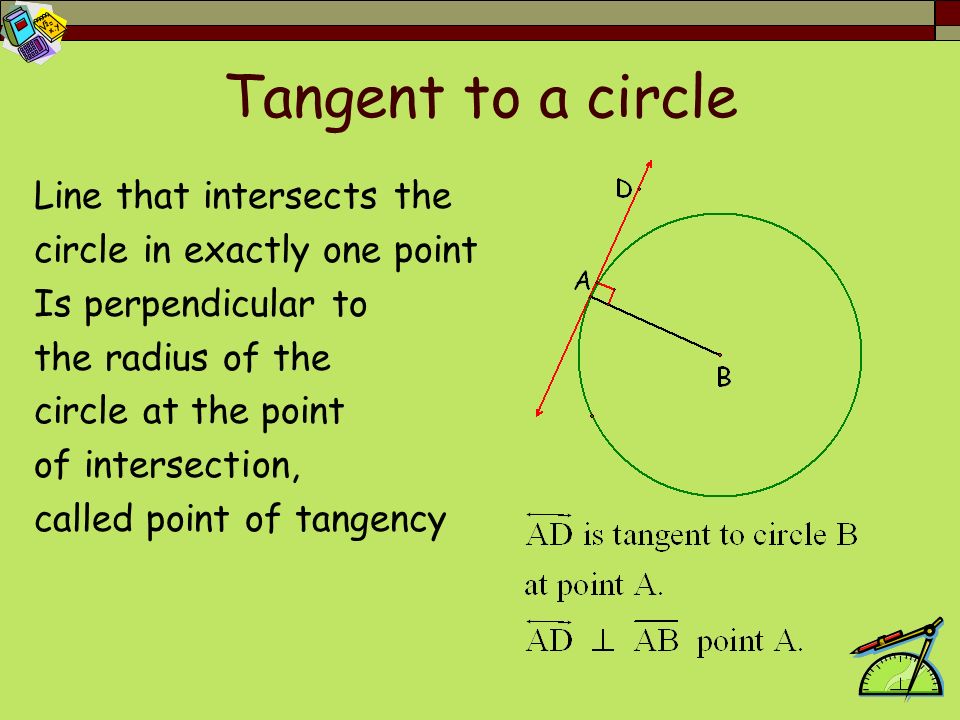 Tangent to a circle

Line that intersects the circle in exactly one point Is perpendicular to the radius of the circle at the point of intersection, called point of tangency

D

A

B

$\overleftrightarrow{AD}$ is tangent to circle B at point A.

$\overleftrightarrow{AD} \perp \overline{AB}$ point A.